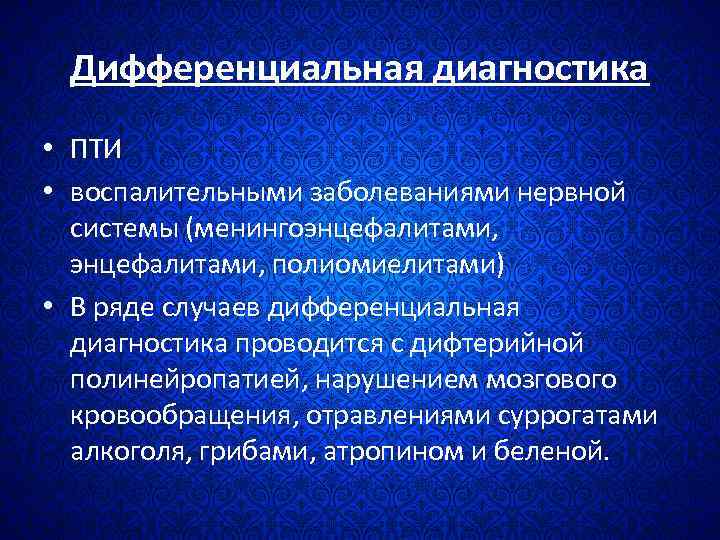 Дифференциальная диагностика

• ПТИ
• воспалительными заболеваниями нервной системы (менингоэнцефалитами, энцефалитами, полиомиелитами)
• В ряде случаев дифференциальная диагностика проводится с дифтерийной полинейропатией, нарушением мозгового кровообращения, отравлениями суррогатами алкоголя, грибами, атропином и беленой.